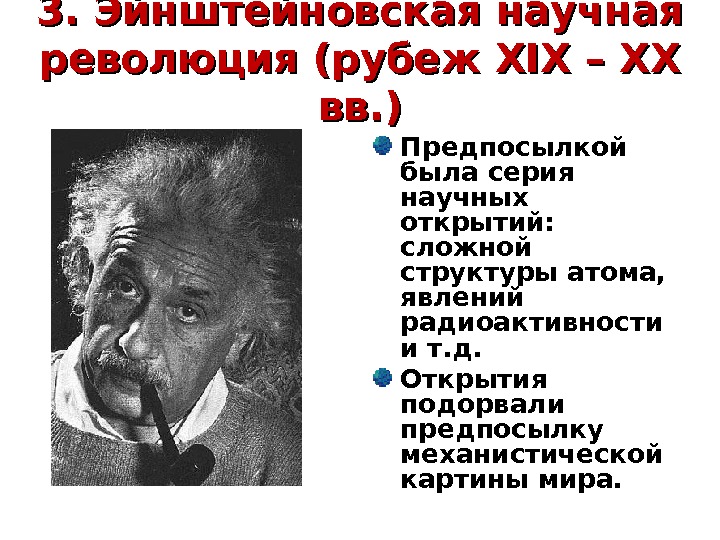 3. Эйнштейновская научная революция (рубеж XIX – XX вв.)

Предпосылкой была серия научных открытий: сложной структуры атома, явлений радиоактивности и т.д.

Открытия подорвали предпосылку механистической картины мира.